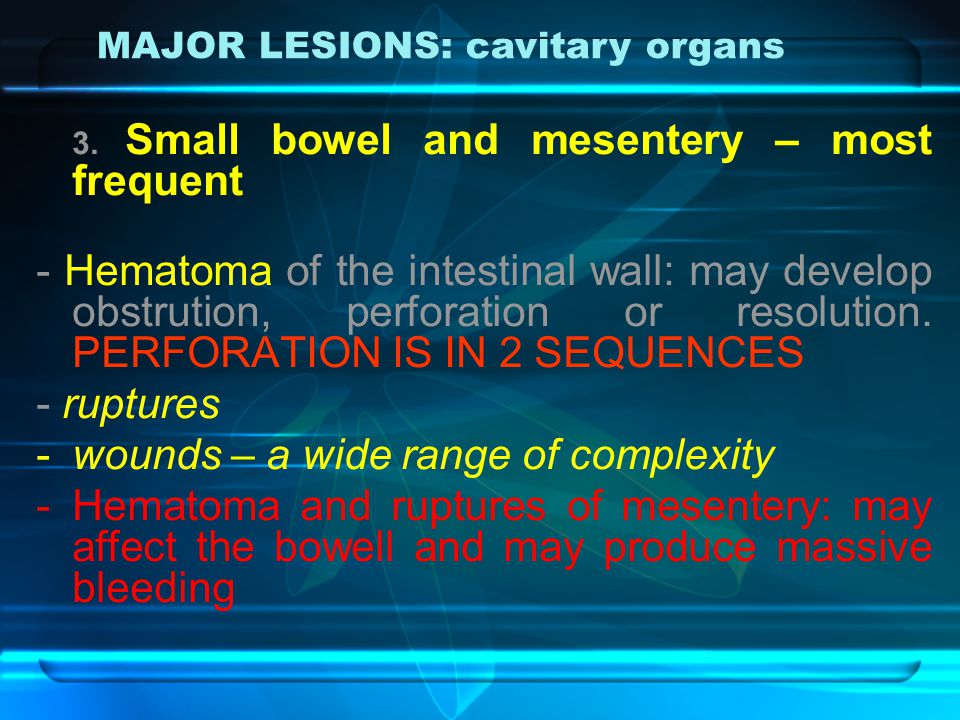 MAJOR LESIONS: cavitary organs

3. Small bowel and mesentery – most frequent

- Hematoma of the intestinal wall: may develop obstrution, perforation or resolution. PERFORATION IS IN 2 SEQUENCES

- ruptures

- wounds – a wide range of complexity

- Hematoma and ruptures of mesentery: may affect the bowell and may produce massive bleeding